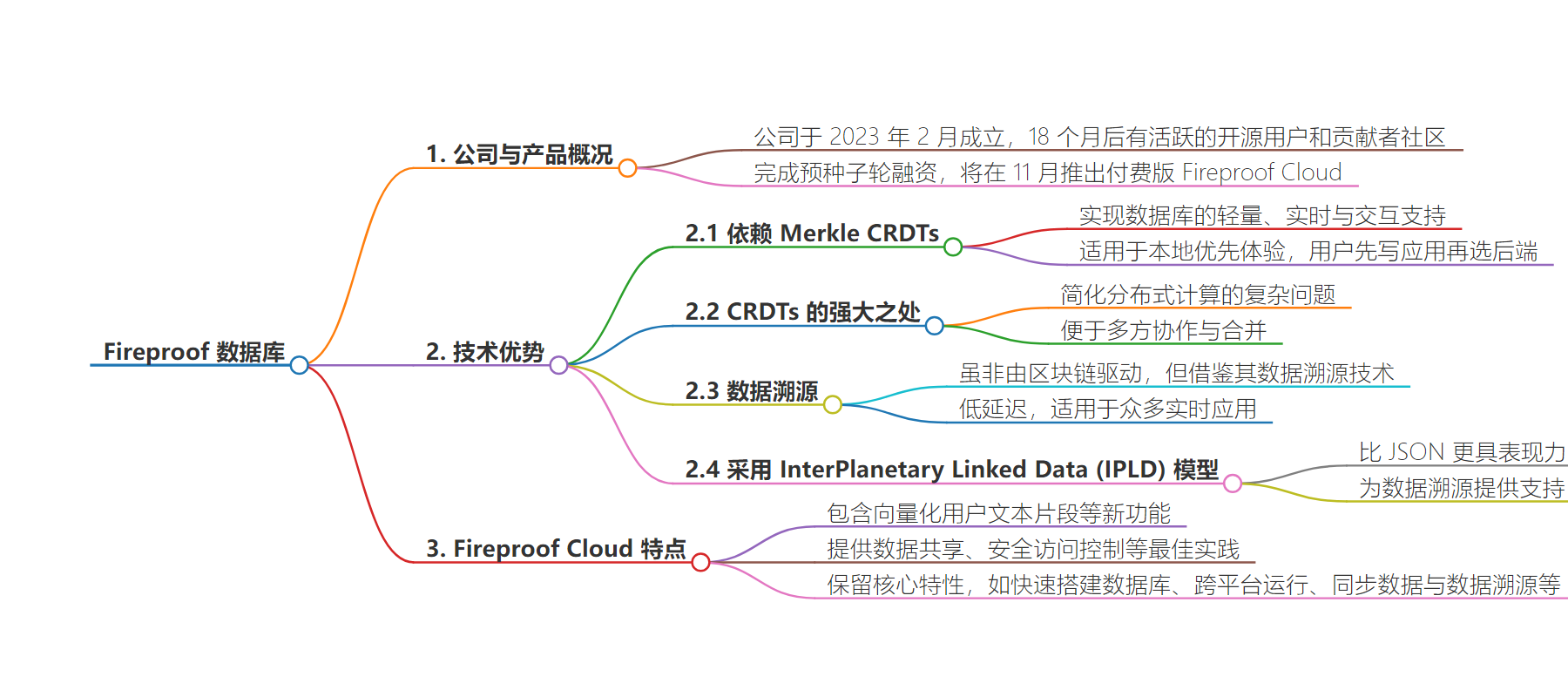 Fireproof 数据库

1. 公司与产品概况

公司于 2023 年 2 月成立，18 个月后有活跃的开源用户和贡献者社区

完成预种子轮融资，将在 11 月推出付费版 Fireproof Cloud

2. 技术优势

2.1 依赖 Merkle CRDTs

实现数据库的轻量、实时与交互支持

适用于本地优先体验，用户先写应用再选后端

2.2 CRDTs 的强大之处

简化分布式计算的复杂问题

便于多方协作与合并

2.3 数据溯源

虽非由区块链驱动，但借鉴其数据溯源技术

低延迟，适用于众多实时应用

2.4 采用 InterPlanetary Linked Data (IPLD) 模型

比 JSON 更具表现力

为数据溯源提供支持

3. Fireproof Cloud 特点

包含向量化用户文本片段等新功能

提供数据共享、安全访问控制等最佳实践

保留核心特性，如快速搭建数据库、跨平台运行、同步数据与数据溯源等